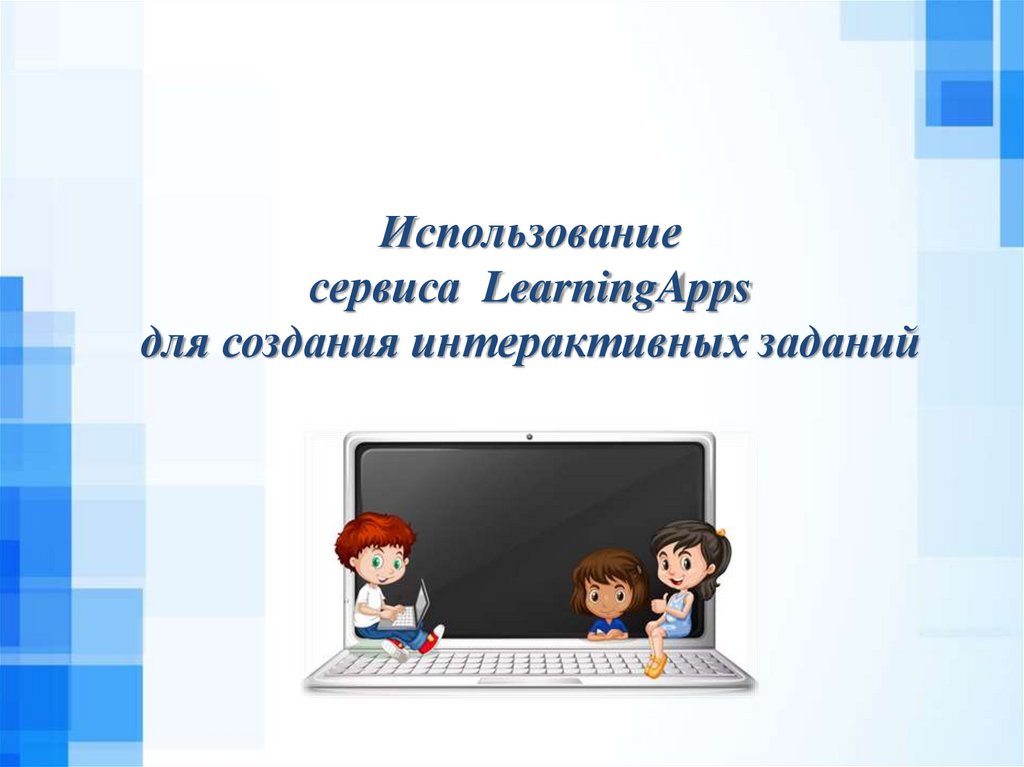 Использование
сервиса LearningApps
для создания интерактивных заданий